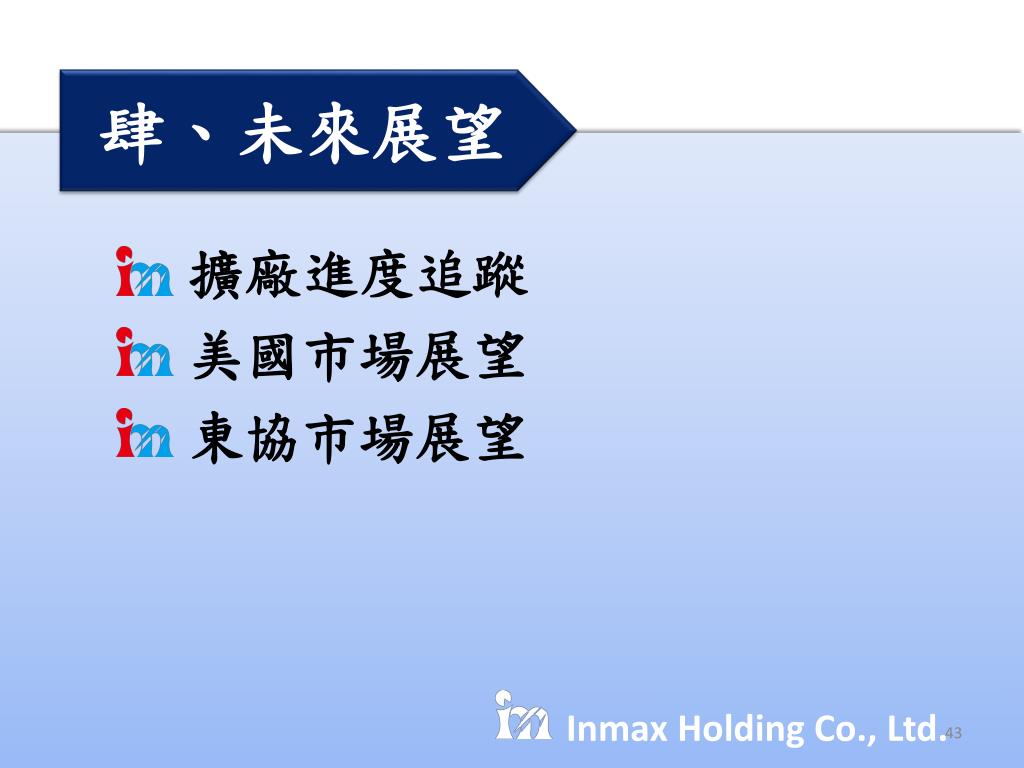 肆、未來展望

擴廠進度追蹤
美國市場展望
東協市場展望

Inmax Holding Co., Ltd.

43